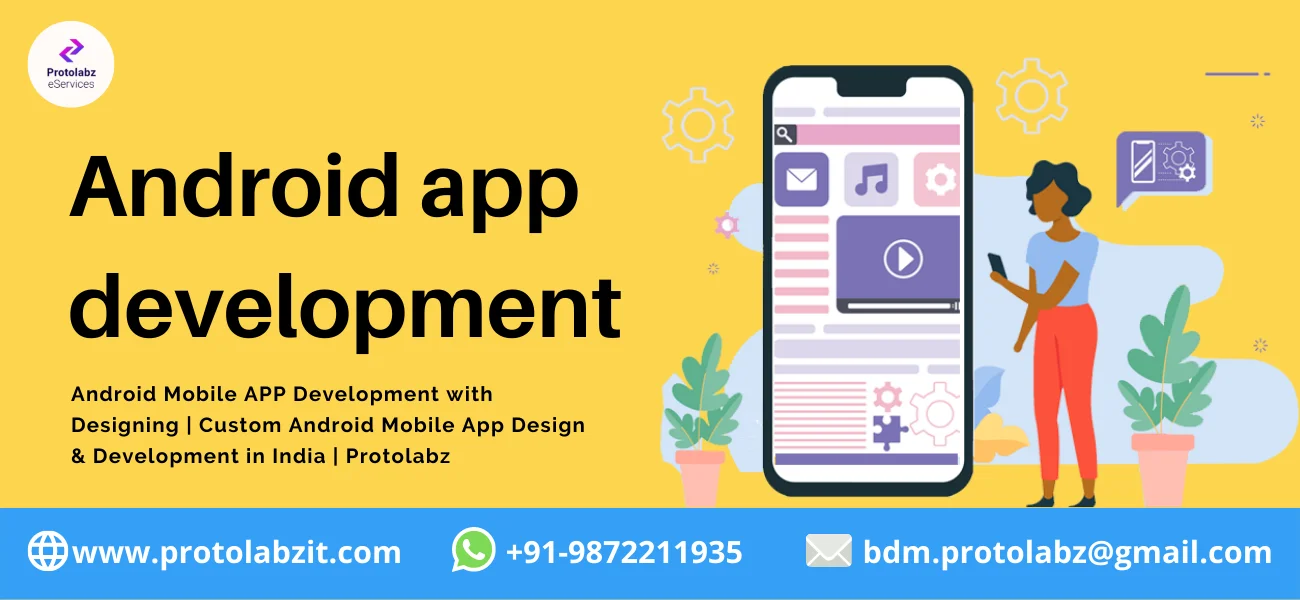 Protolabz
eServices

Android app development

Android Mobile APP Development with Designing | Custom Android Mobile App Design & Development in India | Protolabz

www.protolabzit.com +91-9872211935 bdm.protolabz@gmail.com